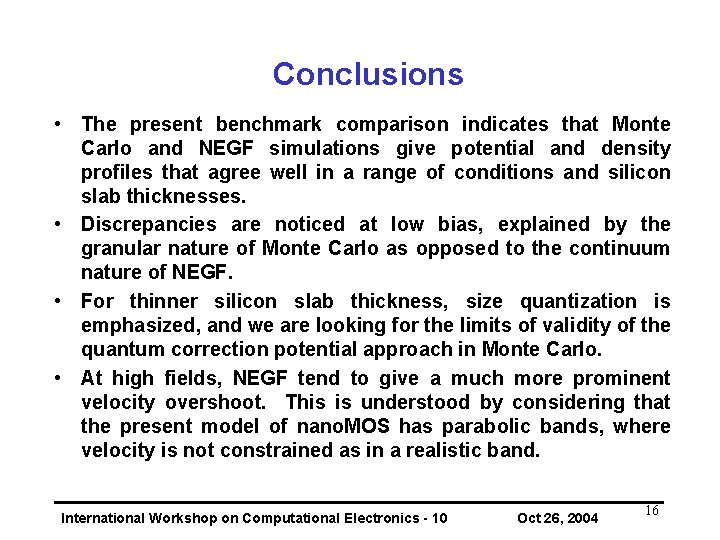 Conclusions

• The present benchmark comparison indicates that Monte Carlo and NEGF simulations give potential and density profiles that agree well in a range of conditions and silicon slab thicknesses.

• Discrepancies are noticed at low bias, explained by the granular nature of Monte Carlo as opposed to the continuum nature of NEGF.

• For thinner silicon slab thickness, size quantization is emphasized, and we are looking for the limits of validity of the quantum correction potential approach in Monte Carlo.

• At high fields, NEGF tend to give a much more prominent velocity overshoot. This is understood by considering that the present model of nanoMOS has parabolic bands, where velocity is not constrained as in a realistic band.

International Workshop on Computational Electronics - 10 Oct 26, 2004 16